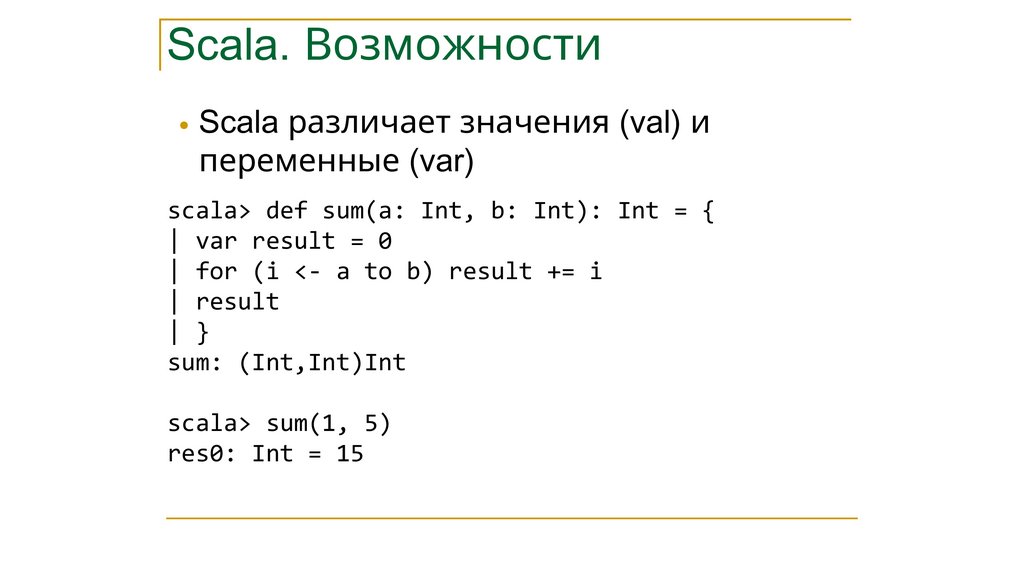 Scala. Возможности

• Scala различает значения (val) и переменные (var)

scala> def sum(a: Int, b: Int): Int = {
| var result = 0
| for (i <- a to b) result += i
| result
| }
sum: (Int,Int)Int

scala> sum(1, 5)
res0: Int = 15